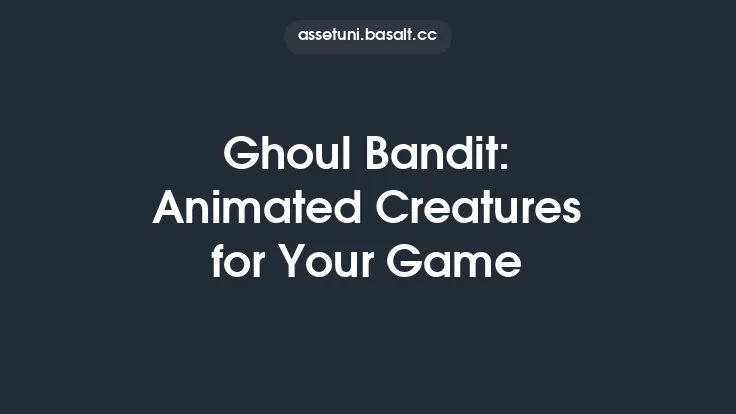 assetuni.basalt.cc

Ghoul Bandit: Animated Creatures for Your Game